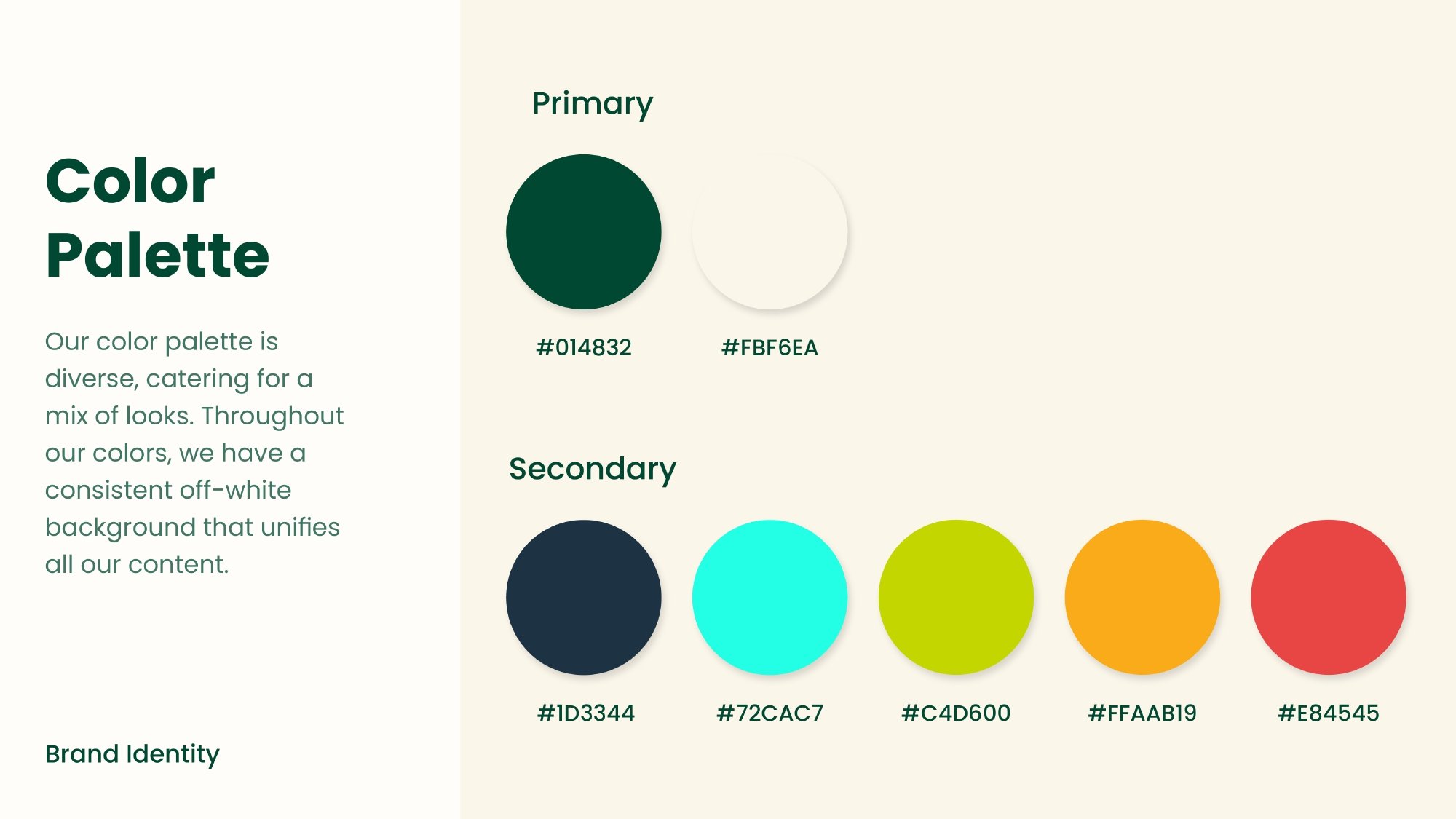 Color Palette

Our color palette is diverse, catering for a mix of looks. Throughout our colors, we have a consistent off-white background that unifies all our content.

Brand Identity

Primary

#014832

#FBF6EA

Secondary

#1D3344

#72CAC7

#C4D600

#FFAAB19

#E84545